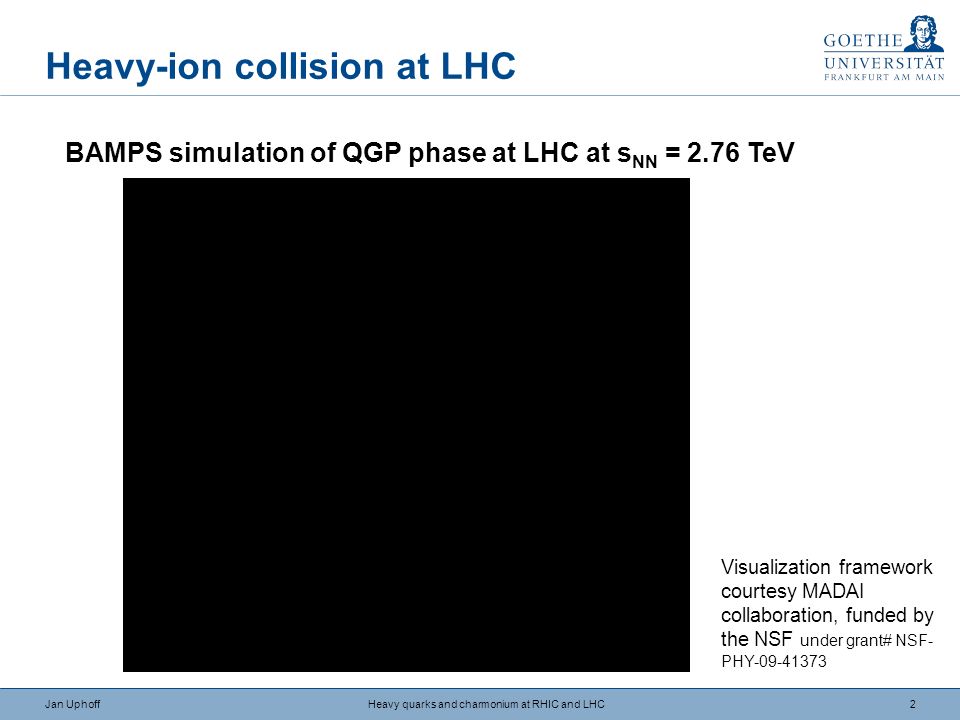 Heavy-ion collision at LHC

GOETHE UNIVERSITÄT FRANKFURT AM MAIN

BAMPS simulation of QGP phase at LHC at $s_{NN}$ = 2.76 TeV

Visualization framework courtesy MADAI collaboration, funded by the NSF under grant# NSF-PHY-09-41373

Jan Uphoff

Heavy quarks and charmonium at RHIC and LHC

2